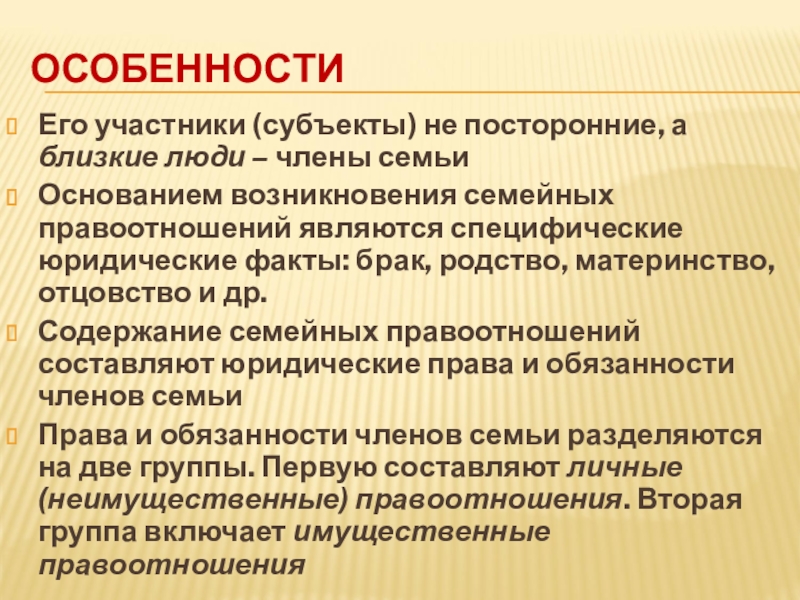 ОСОБЕННОСТИ

Его участники (субъекты) не посторонние, а близкие люди – члены семьи

Основанием возникновения семейных правоотношений являются специфические юридические факты: брак, родство, материнство, отцовство и др.

Содержание семейных правоотношений составляют юридические права и обязанности членов семьи

Права и обязанности членов семьи разделяются на две группы. Первую составляют личные (неимущественные) правоотношения. Вторая группа включает имущественные правоотношения